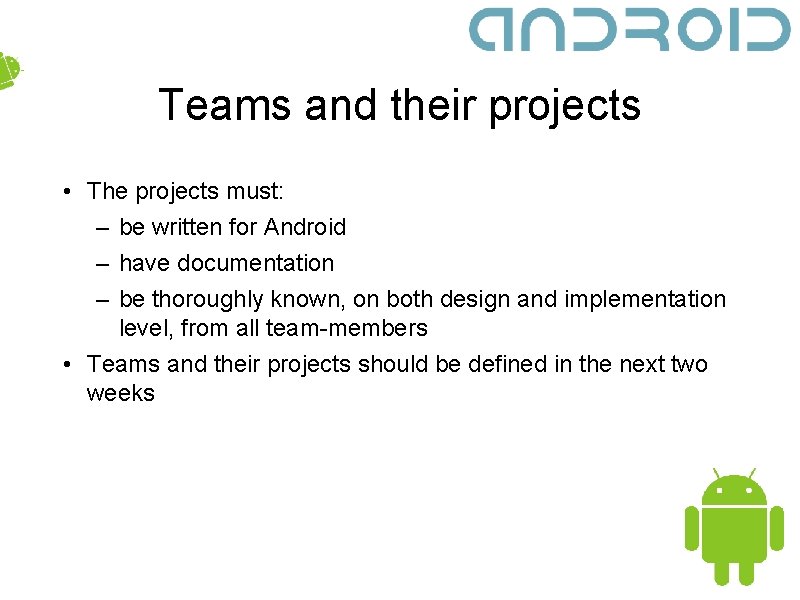 ANDROID

Teams and their projects

• The projects must:
– be written for Android
– have documentation
– be thoroughly known, on both design and implementation level, from all team-members
• Teams and their projects should be defined in the next two weeks